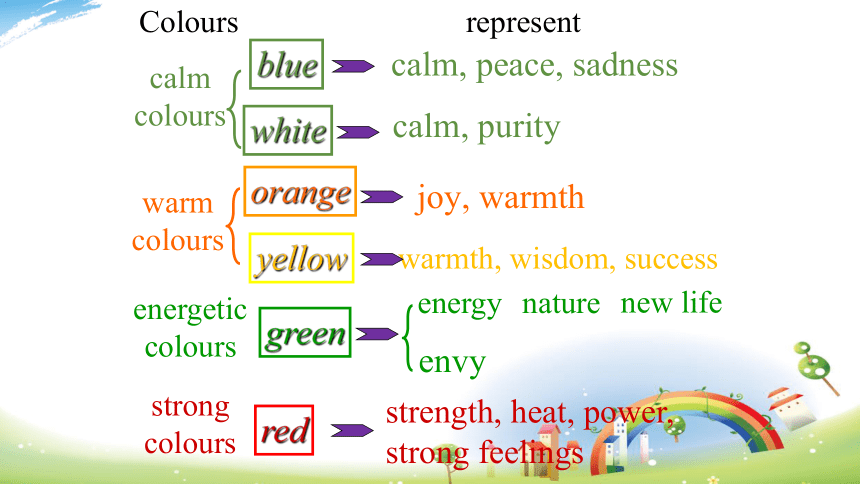 Colours represent

calm colours

blue calm, peace, sadness

white calm, purity

warm colours

orange joy, warmth

yellow warmth, wisdom, success

energetic colours

green energy nature new life

envy

strong colours

red strength, heat, power, strong feelings